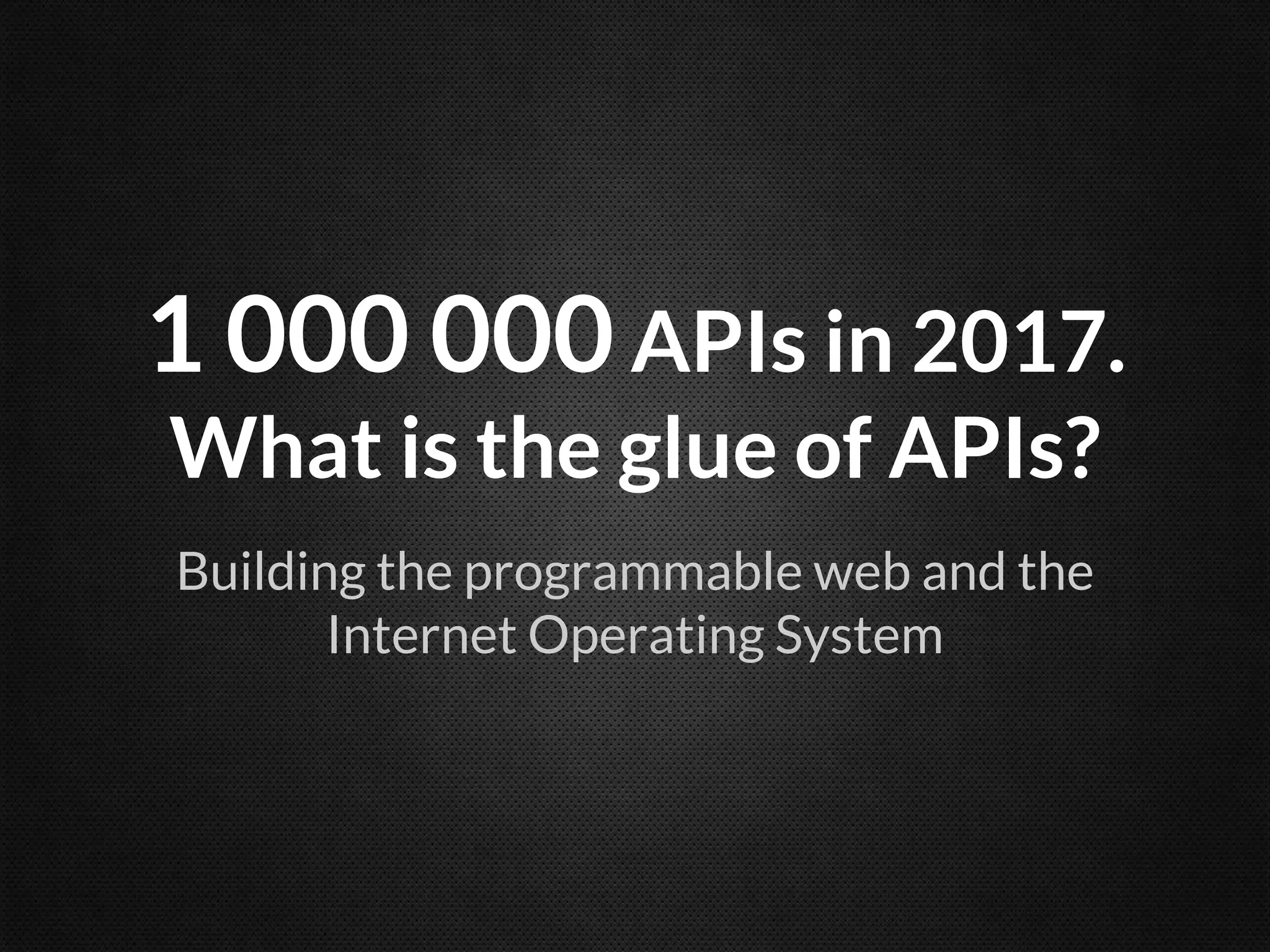 1 000 000 APIs in 2017.
What is the glue of APIs?

Building the programmable web and the Internet Operating System